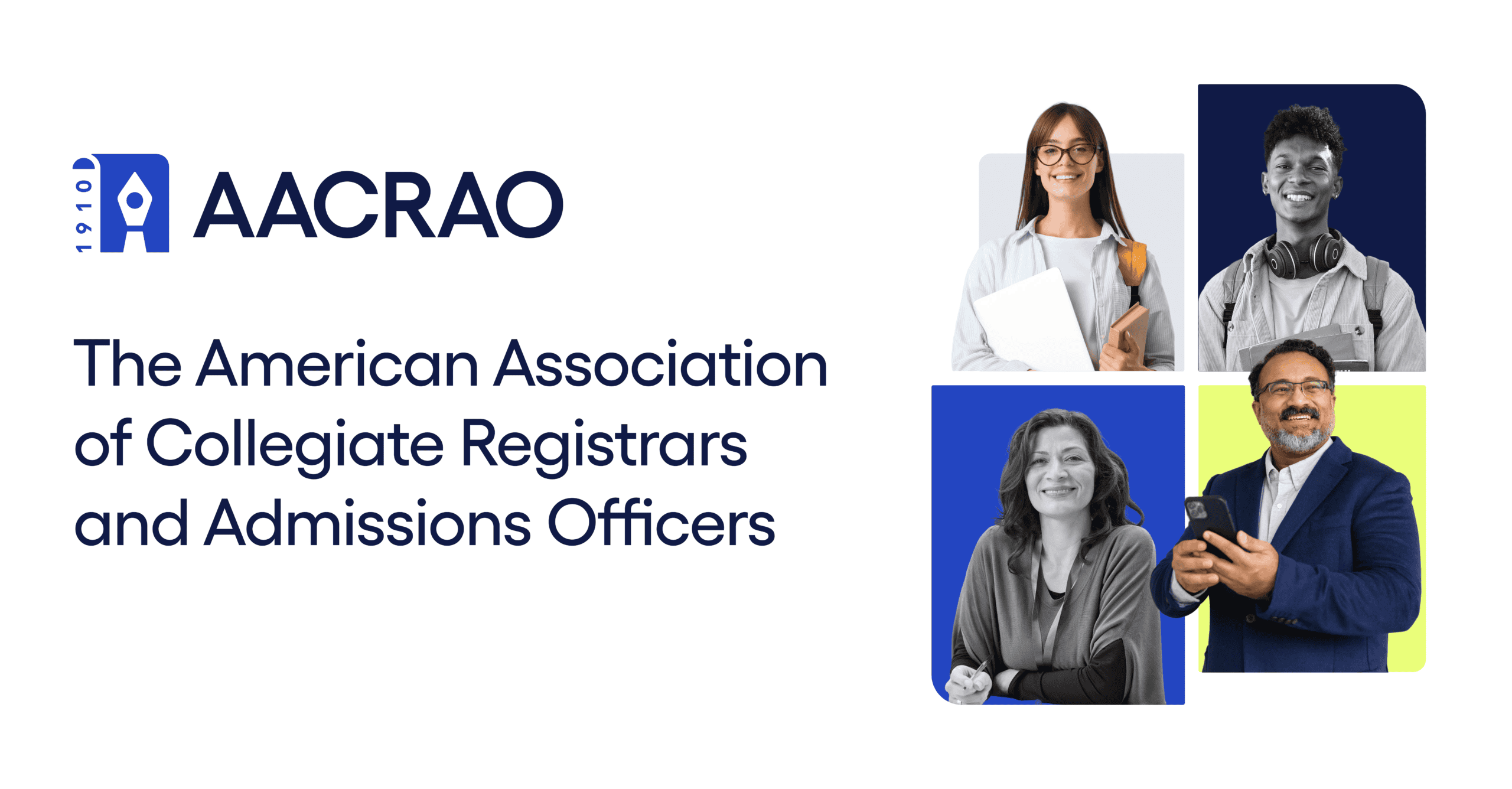 1910 AACRAO

The American Association of Collegiate Registrars and Admissions Officers